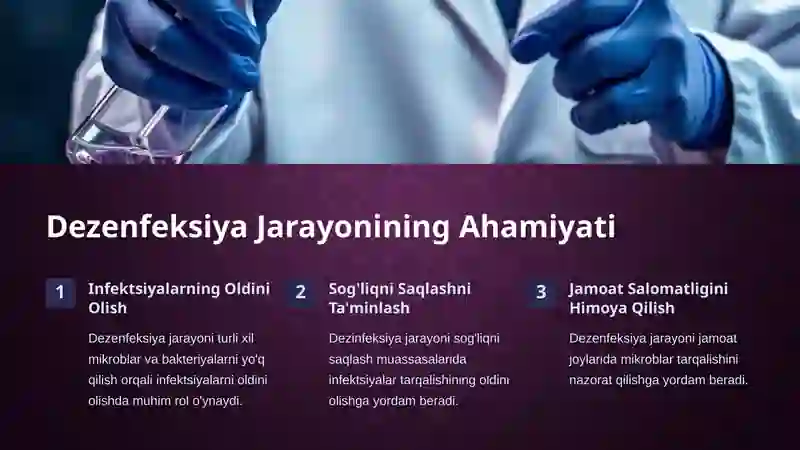 Dezenfeksiya Jarayonining Ahamiyati

1

Infektsiyalarning Oldini Olish

Dezenfeksiya jarayoni turli xil mikroblar va bakteriyalarni yo'q qilish orqali infektsiyalarni oldini olishda muhim rol o'ynaydi.

2

Sog'liqni Saqlashni Ta'minlash

Dezinfeksiya jarayoni sog'liqni saqlash muassasalarida infektsiyalar tarqalishining oldini olishga yordam beradi.

3

Jamoat Salomatligini Himoya Qilish

Dezenfeksiya jarayoni jamoat joylarida mikroblar tarqalishini nazorat qilishga yordam beradi.